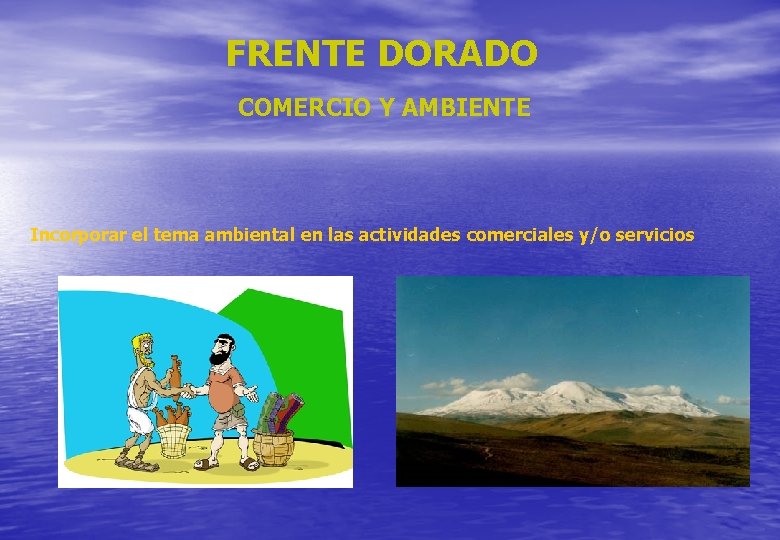 FRENTE DORADO

COMERCIO Y AMBIENTE

Incorporar el tema ambiental en las actividades comerciales y/o servicios